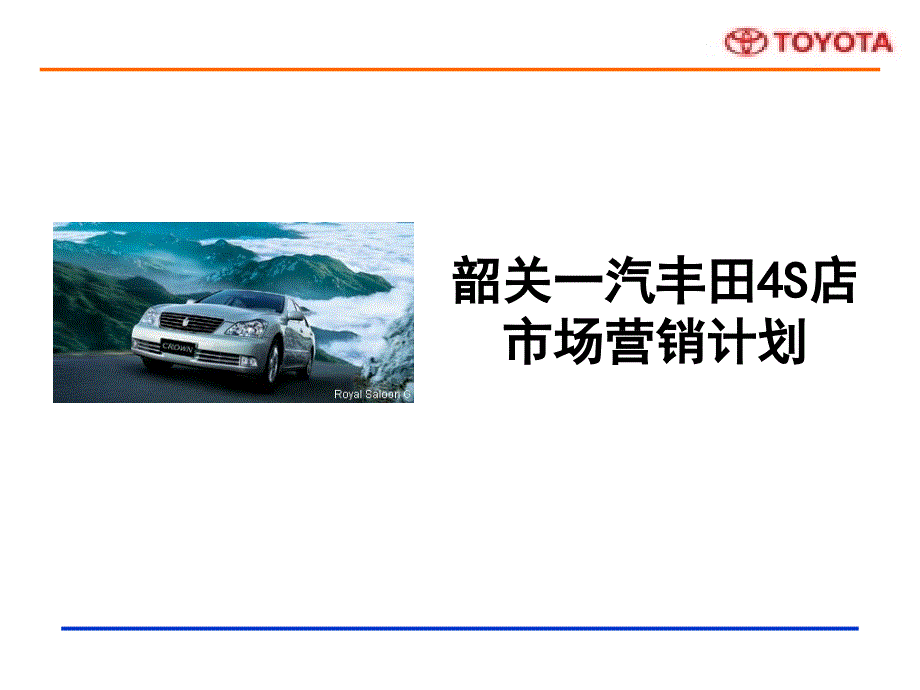 TOYOTA

CROWN

Royal Saloon G

韶关一汽丰田4S店
市场营销计划